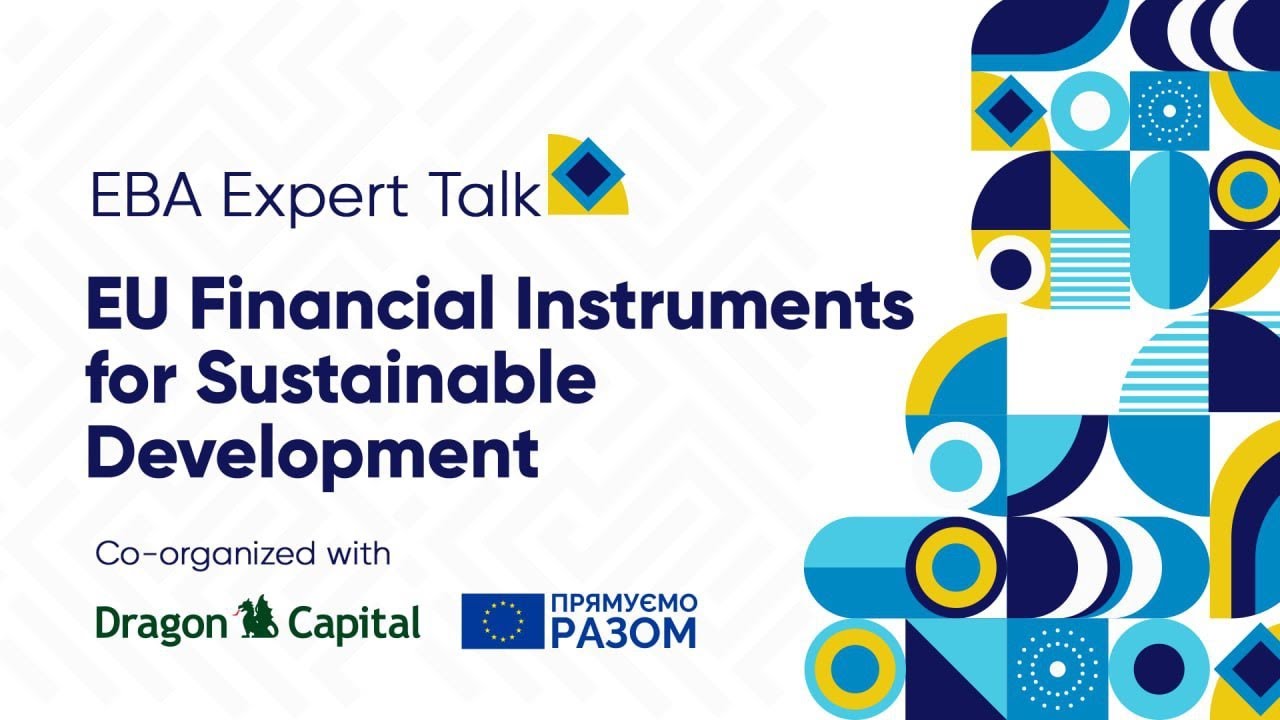 EBA Expert Talk

EU Financial Instruments for Sustainable Development

Co-organized with

Dragon Capital

ПРЯМУЄМО РАЗОМ